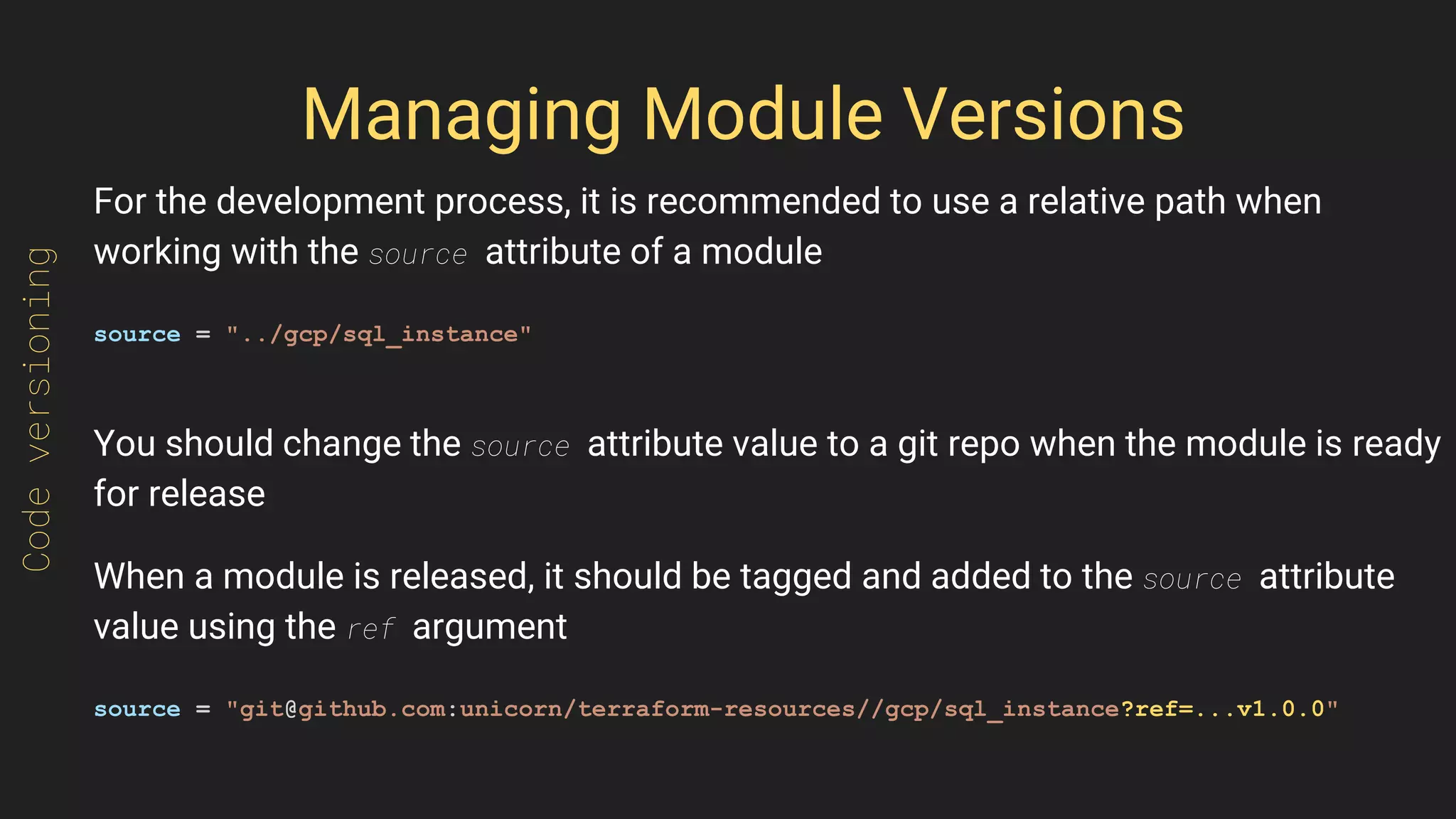 Code versioning

Managing Module Versions

For the development process, it is recommended to use a relative path when working with the source attribute of a module

source = "../gcp/sql_instance"

You should change the source attribute value to a git repo when the module is ready for release

When a module is released, it should be tagged and added to the source attribute value using the ref argument

source = "git@github.com:unicorn/terraform-resources//gcp/sql_instance?ref=...v1.0.0"